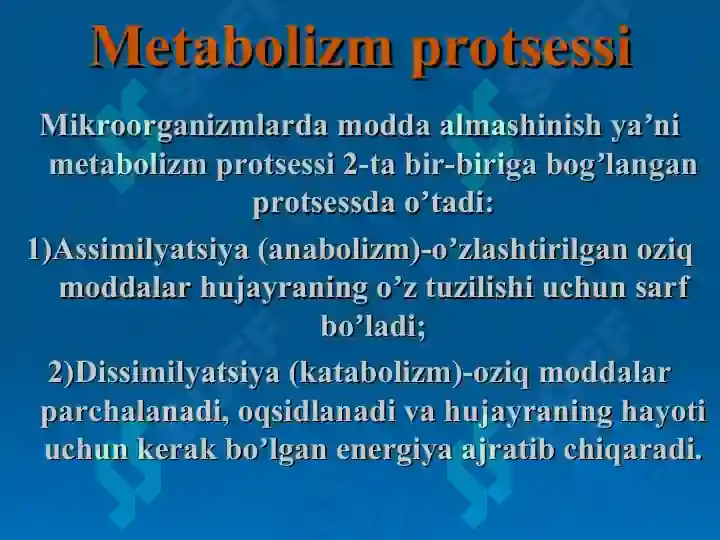 Metabolizm protsessi

Mikroorganizmlarda modda almashinish ya’ni metabolizm protsessi 2-ta bir-biriga bog’langan protsessda o’tadi:

1)Assimilyatsiya (anabolizm)-o’zlashtirilgan oziq moddalar hujayraning o’z tuzilishi uchun sarf bo’ladi;

2)Dissimilyatsiya (katabolizm)-oziq moddalar parchalanadi, oqsidlanadi va hujayraning hayoti uchun kerak bo’lgan energiya ajratib chiqaradi.